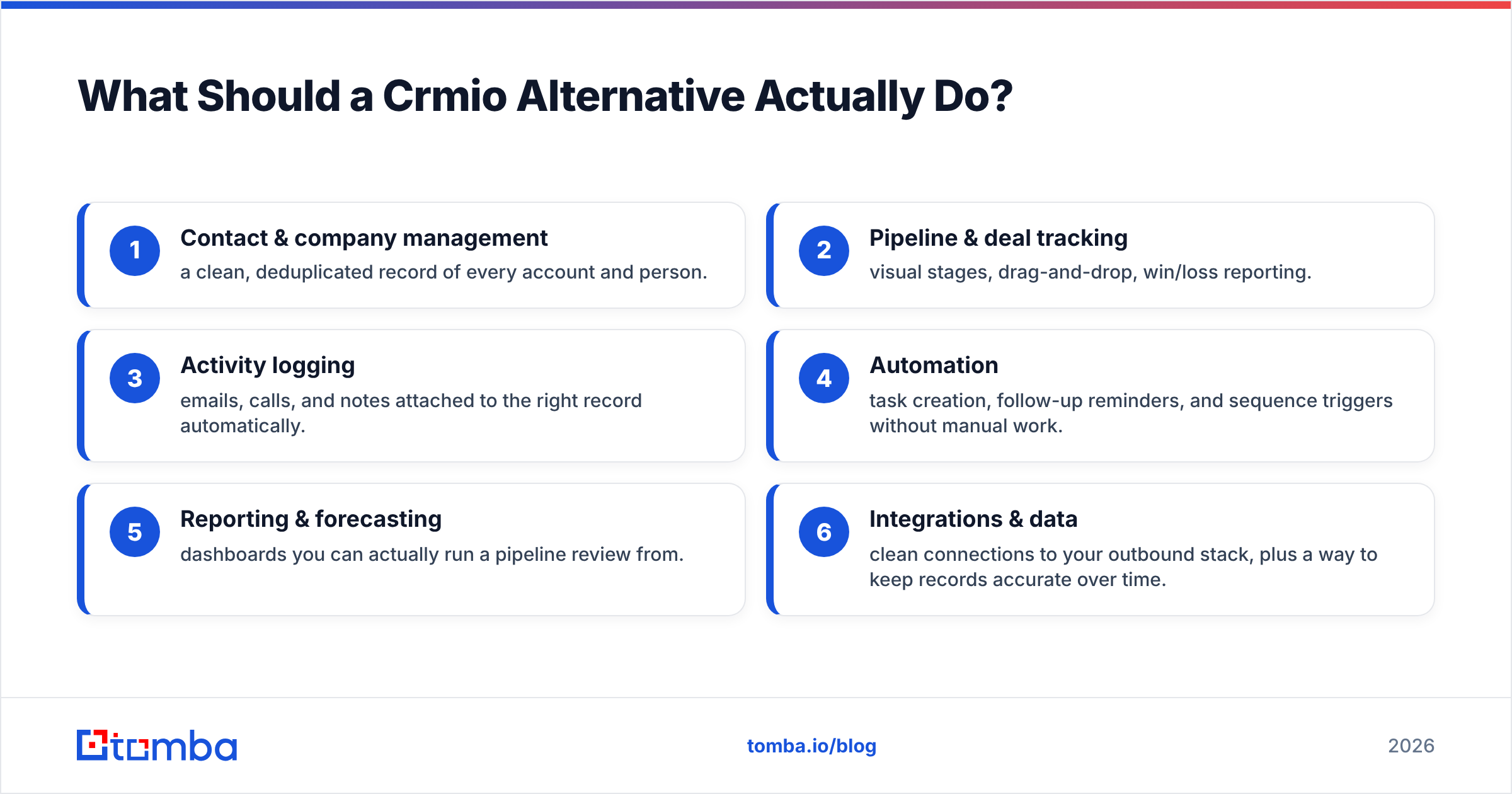 What Should a Crmio Alternative Actually Do?

1 Contact & company management
a clean, deduplicated record of every account and person.

2 Pipeline & deal tracking
visual stages, drag-and-drop, win/loss reporting.

3 Activity logging
emails, calls, and notes attached to the right record automatically.

4 Automation
task creation, follow-up reminders, and sequence triggers without manual work.

5 Reporting & forecasting
dashboards you can actually run a pipeline review from.

6 Integrations & data
clean connections to your outbound stack, plus a way to keep records accurate over time.

tomba

tomba.io/blog

2026